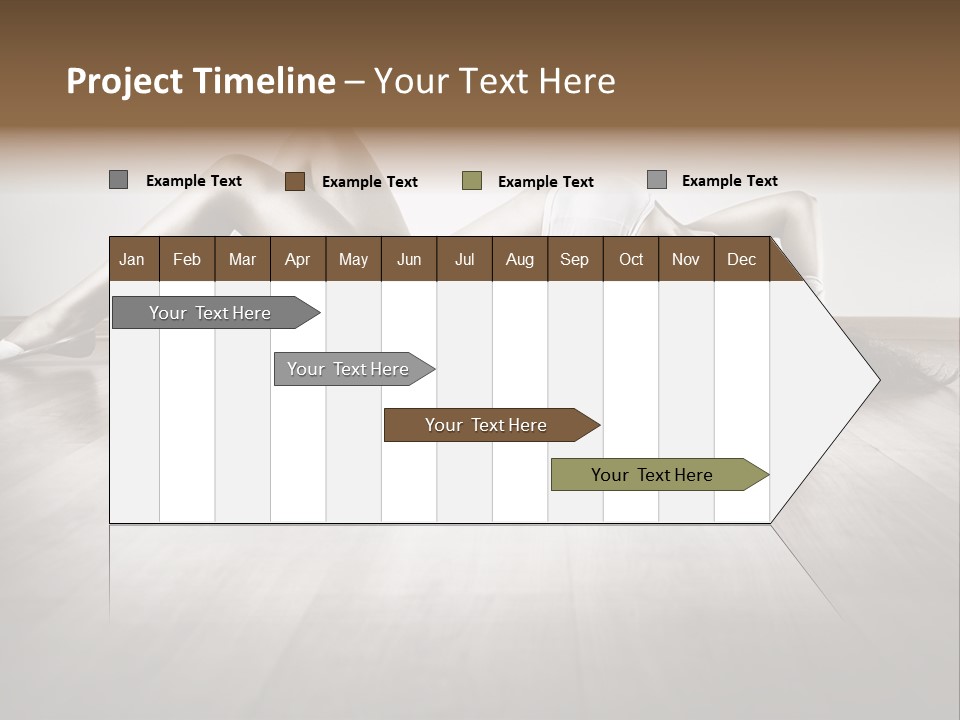 Project Timeline – Your Text Here

Example Text
Example Text
Example Text
Example Text

| Jan | Feb | Mar | Apr | May | Jun | Jul | Aug | Sep | Oct | Nov | Dec |
|---|---|---|---|---|---|---|---|---|---|---|---|

Your Text Here
Your Text Here
Your Text Here
Your Text Here